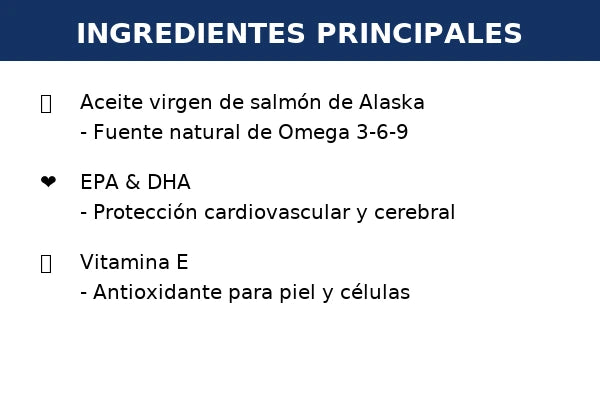 INGREDIENTES PRINCIPALES

Aceite virgen de salmón de Alaska
- Fuente natural de Omega 3-6-9

❤ EPA & DHA
- Protección cardiovascular y cerebral

Vitamina E
- Antioxidante para piel y células